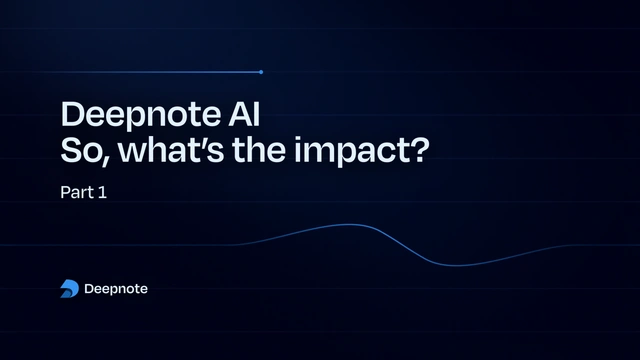 Deepnote AI
So, what's the impact?

Part 1

Deepnote